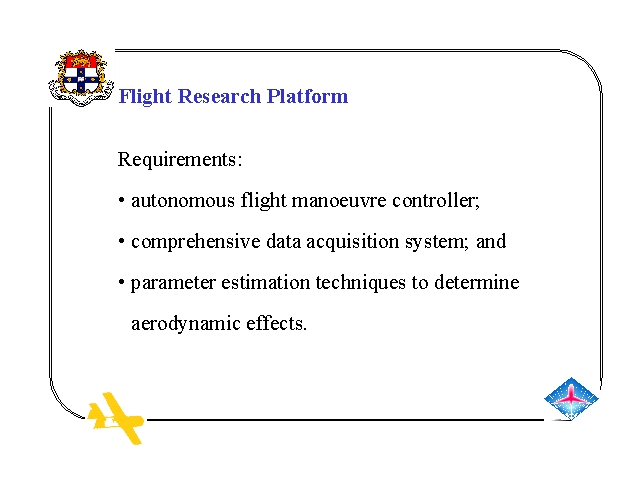 Flight Research Platform

Requirements:

• autonomous flight manoeuvre controller;

• comprehensive data acquisition system; and

• parameter estimation techniques to determine aerodynamic effects.